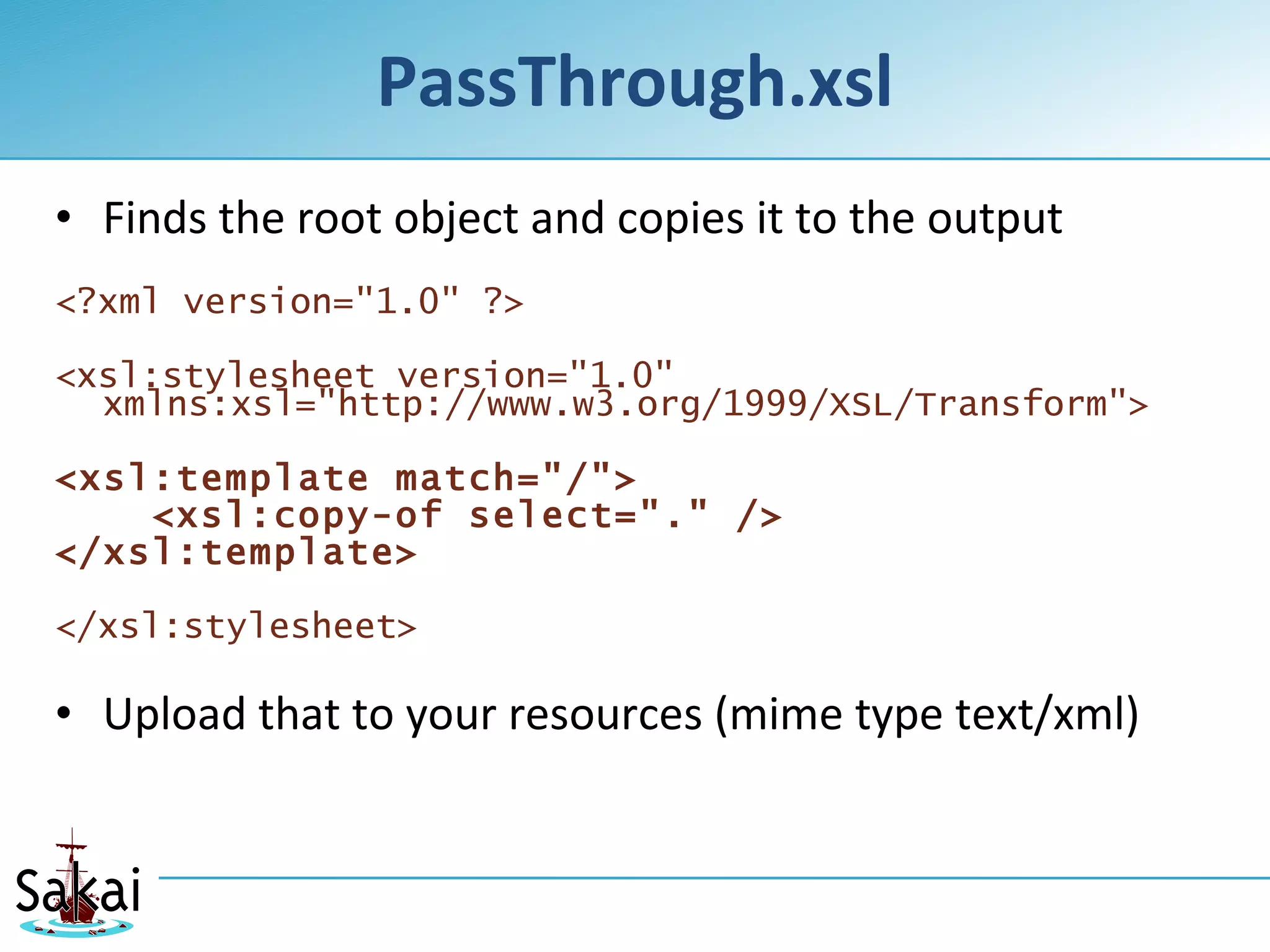 PassThrough.xsl

• Finds the root object and copies it to the output

<?xml version="1.0" ?>

<xsl:stylesheet version="1.0"
  xmlns:xsl="http://www.w3.org/1999/XSL/Transform">

<xsl:template match="/">
    <xsl:copy-of select="." />
</xsl:template>

</xsl:stylesheet>

• Upload that to your resources (mime type text/xml)

Sakai